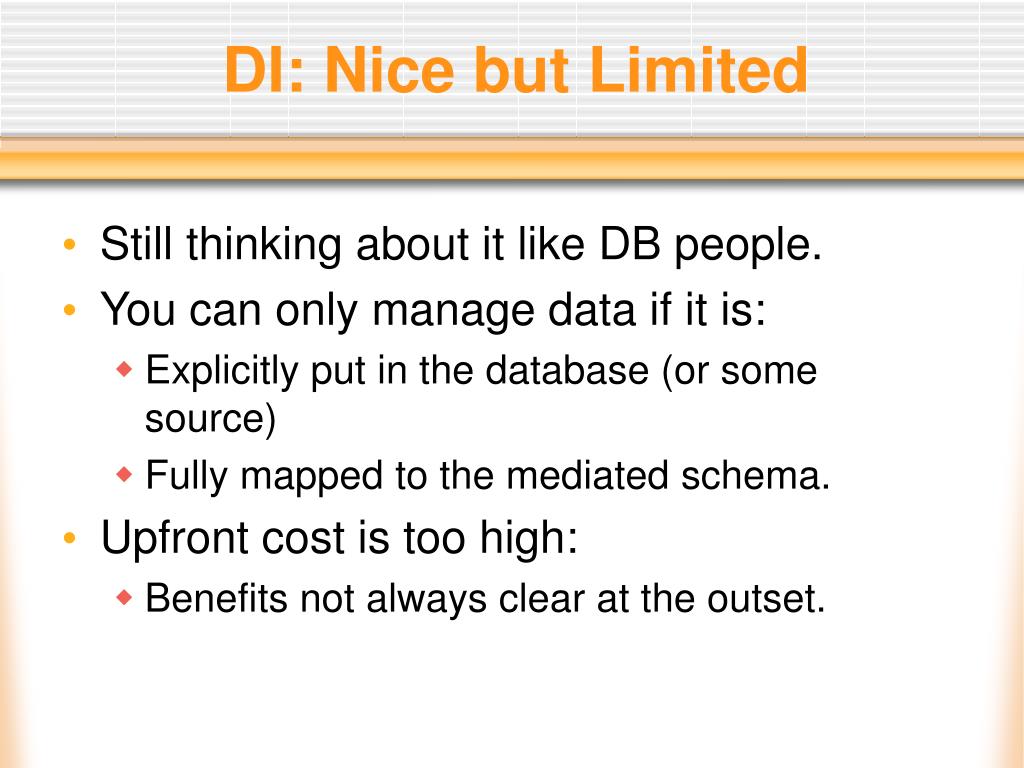 DI: Nice but Limited

• Still thinking about it like DB people.
• You can only manage data if it is:
  ◆ Explicitly put in the database (or some source)
  ◆ Fully mapped to the mediated schema.
• Upfront cost is too high:
  ◆ Benefits not always clear at the outset.